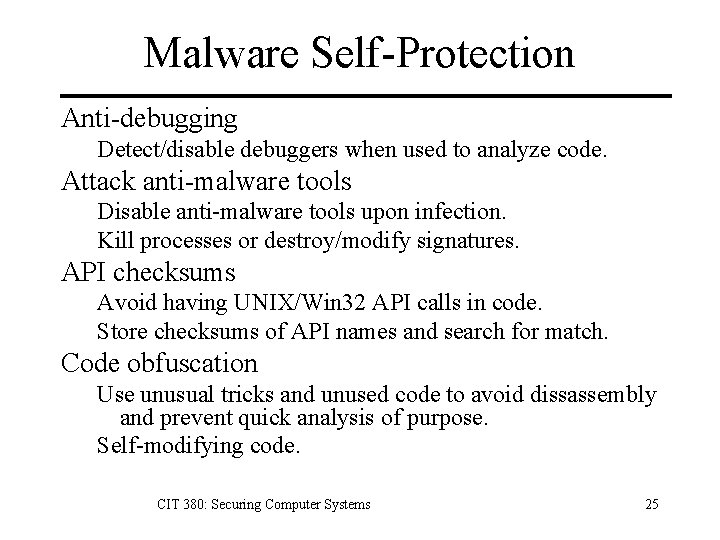 Malware Self-Protection

Anti-debugging

Detect/disable debuggers when used to analyze code.

Attack anti-malware tools

Disable anti-malware tools upon infection.

Kill processes or destroy/modify signatures.

API checksums

Avoid having UNIX/Win32 API calls in code.

Store checksums of API names and search for match.

Code obfuscation

Use unusual tricks and unused code to avoid dissassembly and prevent quick analysis of purpose.

Self-modifying code.

CIT 380: Securing Computer Systems

25